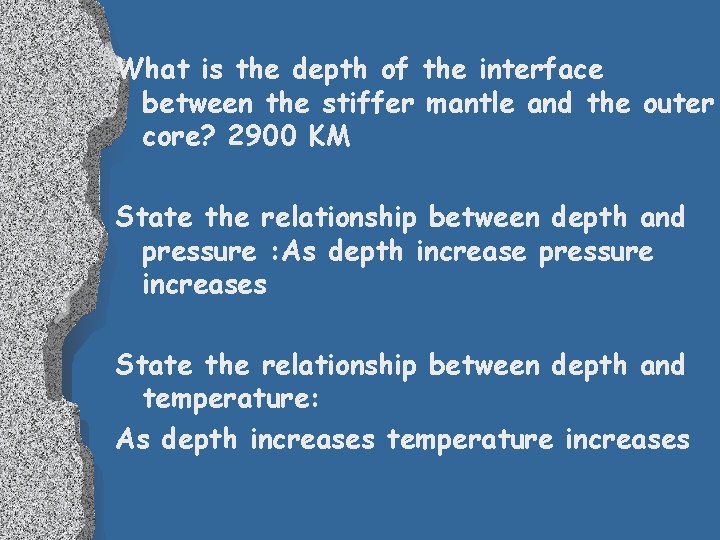 What is the depth of the interface between the stiffer mantle and the outer core? 2900 KM

State the relationship between depth and pressure :As depth increase pressure increases

State the relationship between depth and temperature:

As depth increases temperature increases